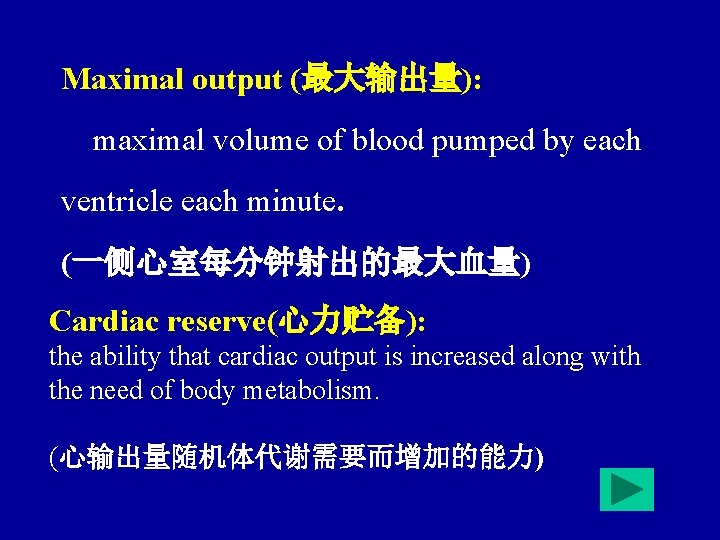 Maximal output (最大输出量):

maximal volume of blood pumped by each ventricle each minute.

(一侧心室每分钟射出的最大血量)

Cardiac reserve(心力贮备):
the ability that cardiac output is increased along with the need of body metabolism.

(心输出量随机体代谢需要而增加的能力)